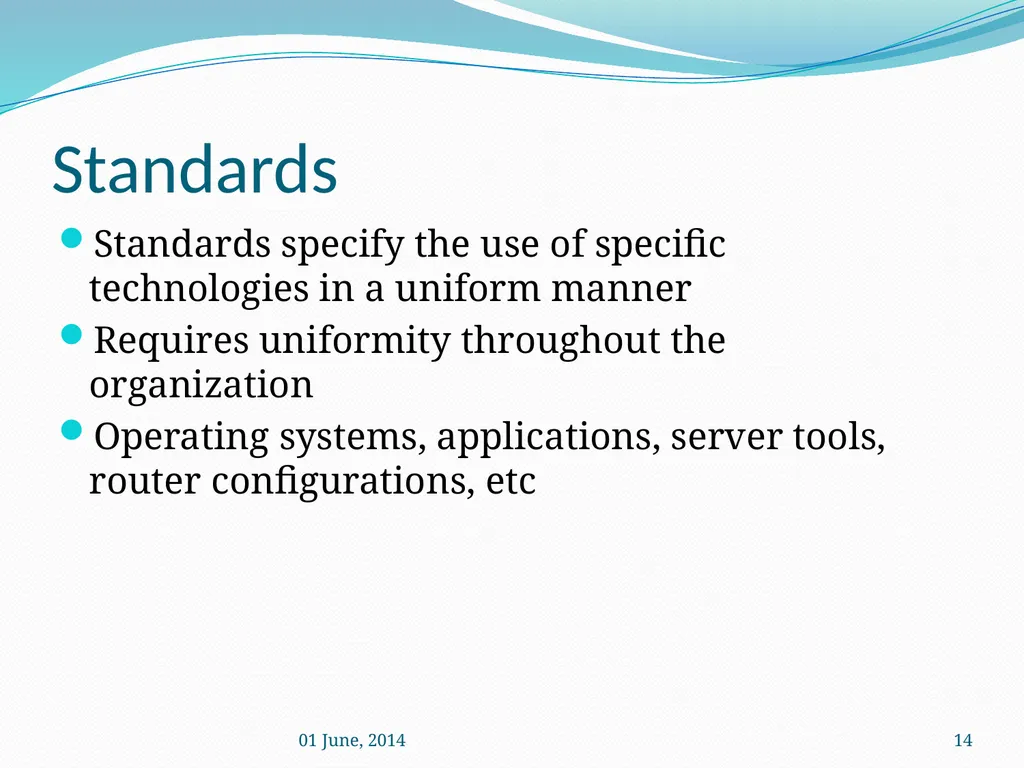 Standards

• Standards specify the use of specific technologies in a uniform manner
• Requires uniformity throughout the organization
• Operating systems, applications, server tools, router configurations, etc

01 June, 2014

14